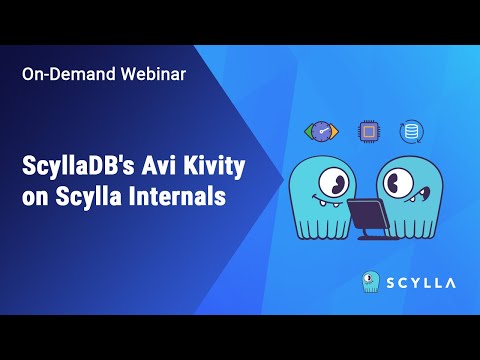 On-Demand Webinar

ScyllaDB's Avi Kivity on Scylla Internals

SCYLLA